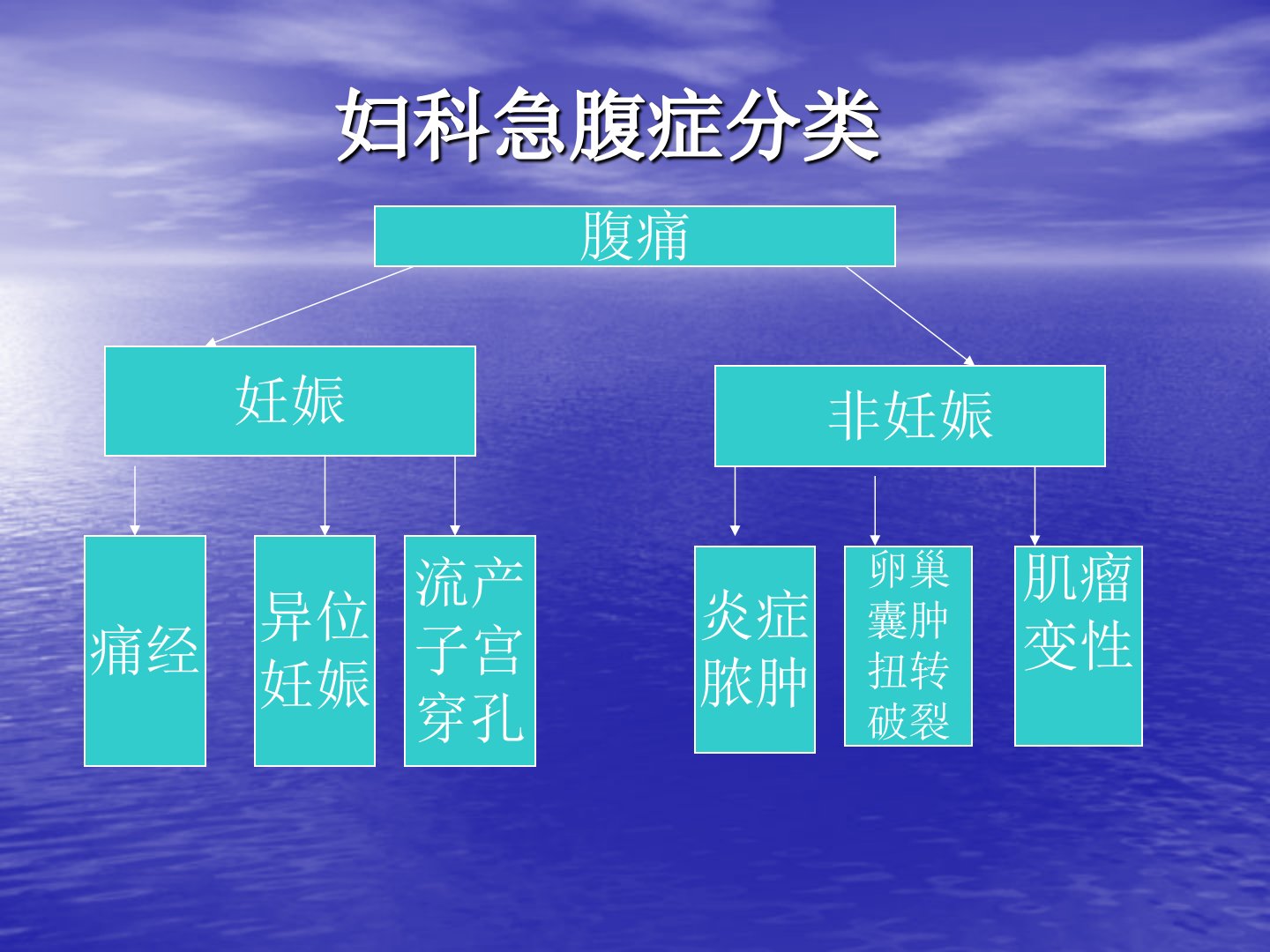 妇科急腹症分类

腹痛

妊娠

非妊娠

痛经

异位妊娠

流产子宫穿孔

炎症脓肿

卵巢囊肿扭转破裂

肌瘤变性